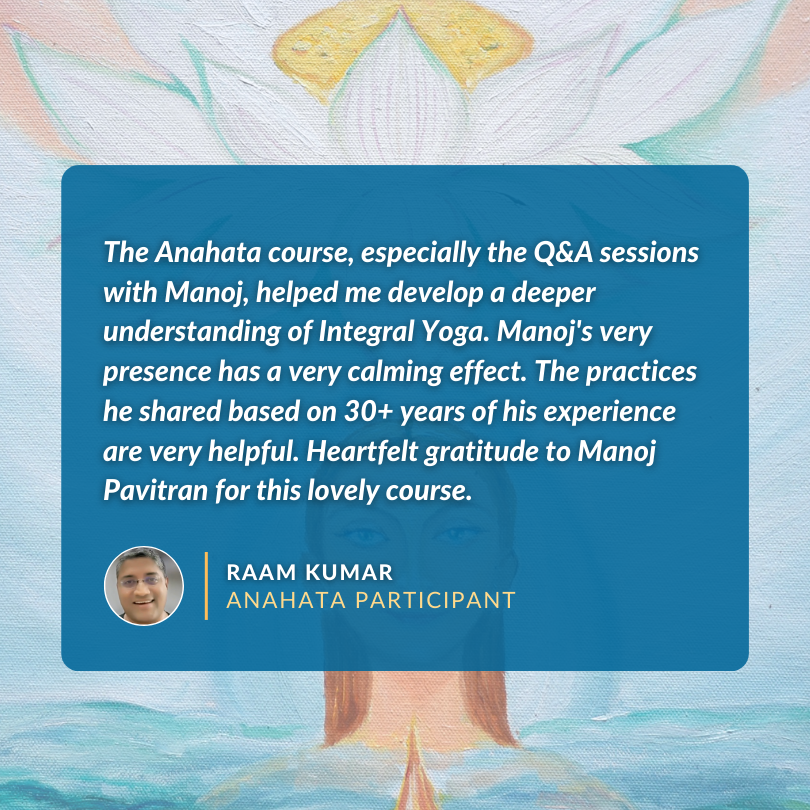 The Anahata course, especially the Q&A sessions with Manoj, helped me develop a deeper understanding of Integral Yoga. Manoj's very presence has a very calming effect. The practices he shared based on 30+ years of his experience are very helpful. Heartfelt gratitude to Manoj Pavitran for this lovely course.

RAAM KUMAR
ANAHATA PARTICIPANT